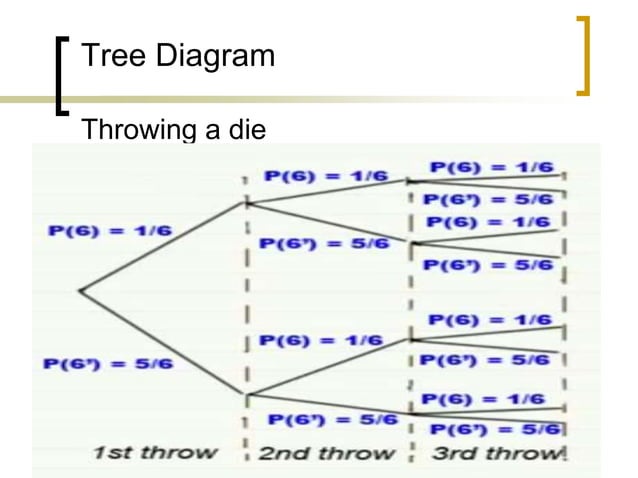 Tree Diagram

Throwing a die

P(6) = 1/6

P(6') = 5/6

P(6) = 1/6

P(6') = 5/6

P(6) = 1/6

P(6') = 5/6

P(6) = 1/6

P(6') = 5/6

P(6) = 1/6

P(6') = 5/6

P(6) = 1/6

P(6') = 5/6

P(6) = 1/6

P(6') = 5/6

1st throw 2nd throw 3rd throw